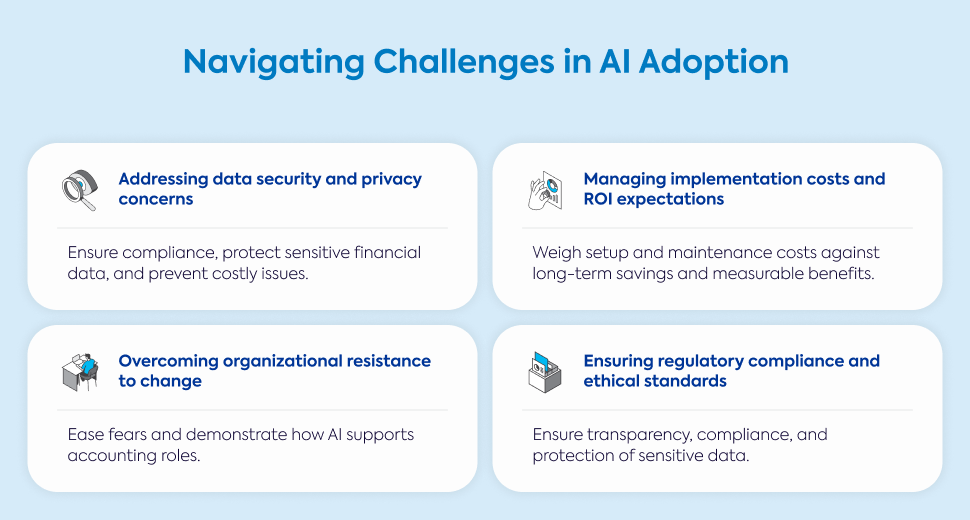 Navigating Challenges in AI Adoption

Addressing data security and privacy concerns

Ensure compliance, protect sensitive financial data, and prevent costly issues.

Managing implementation costs and ROI expectations

Weigh setup and maintenance costs against long-term savings and measurable benefits.

Overcoming organizational resistance to change

Ease fears and demonstrate how AI supports accounting roles.

Ensuring regulatory compliance and ethical standards

Ensure transparency, compliance, and protection of sensitive data.